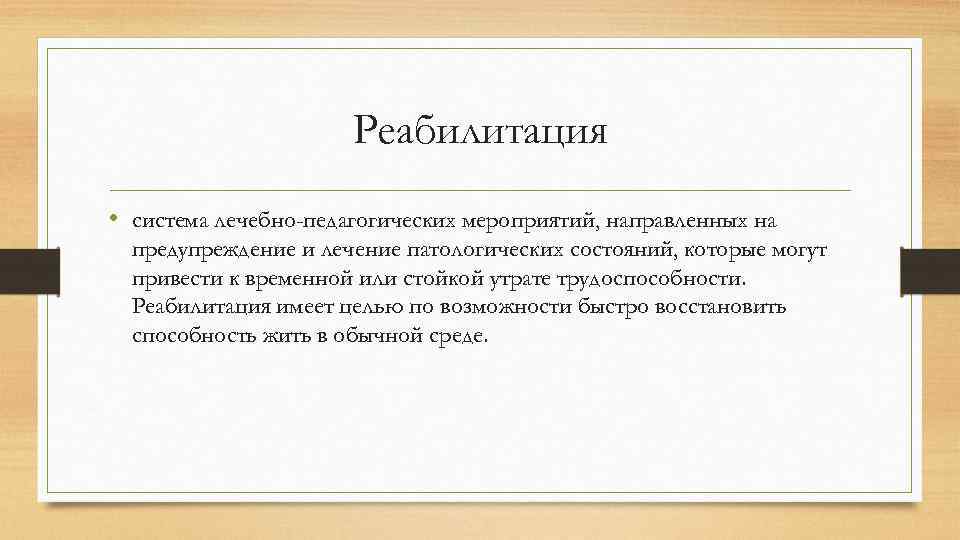 Реабилитация

• система лечебно-педагогических мероприятий, направленных на предупреждение и лечение патологических состояний, которые могут привести к временной или стойкой утрате трудоспособности. Реабилитация имеет целью по возможности быстро восстановить способность жить в обычной среде.